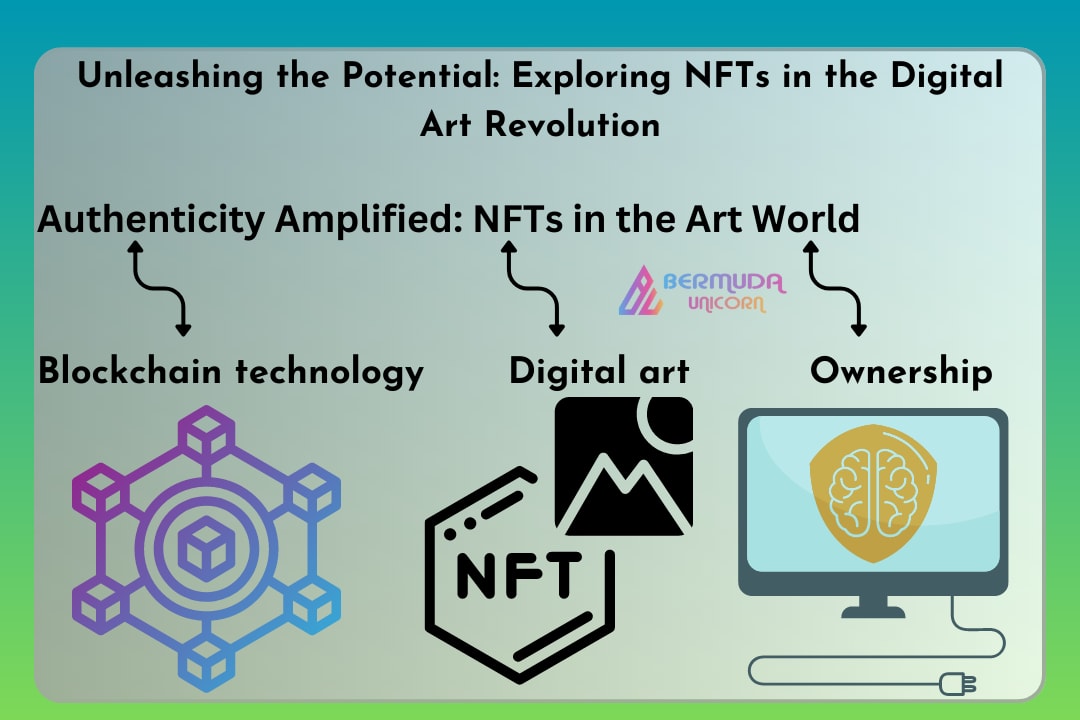 Unleashing the Potential: Exploring NFTs in the Digital Art Revolution

Authenticity Amplified: NFTs in the Art World

BERMUDA UNICORN

Blockchain technology

Digital art

Ownership

NFT